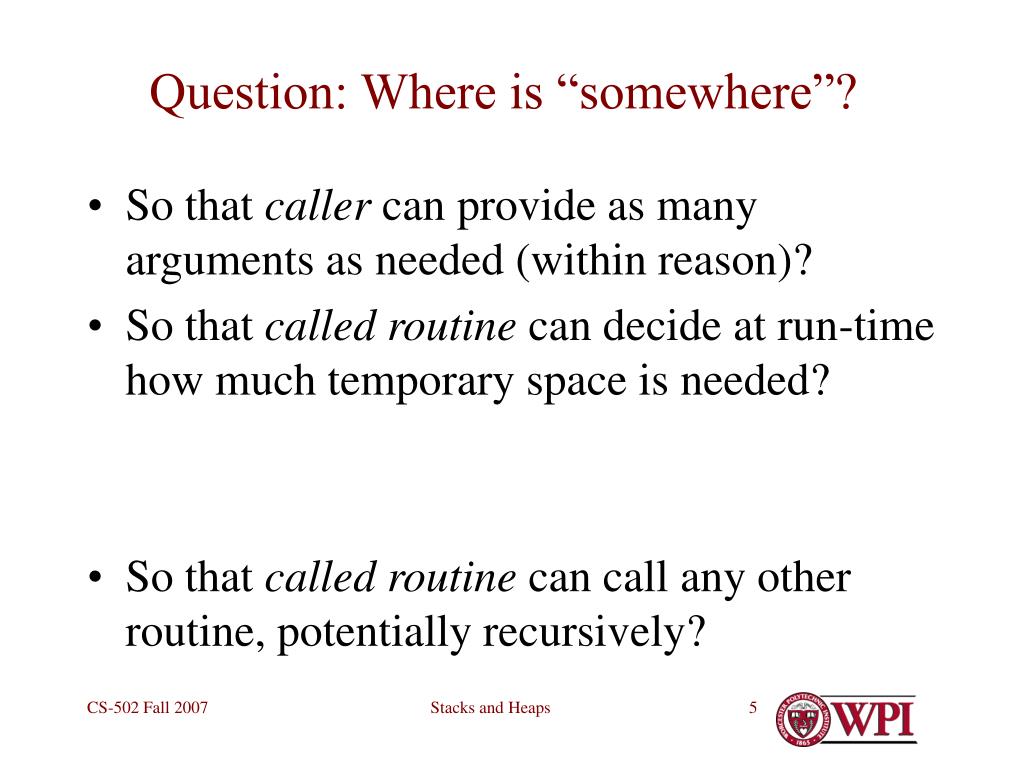 Question: Where is “somewhere”?

• So that caller can provide as many arguments as needed (within reason)?
• So that called routine can decide at run-time how much temporary space is needed?

• So that called routine can call any other routine, potentially recursively?

CS-502 Fall 2007

Stacks and Heaps

5

WPI